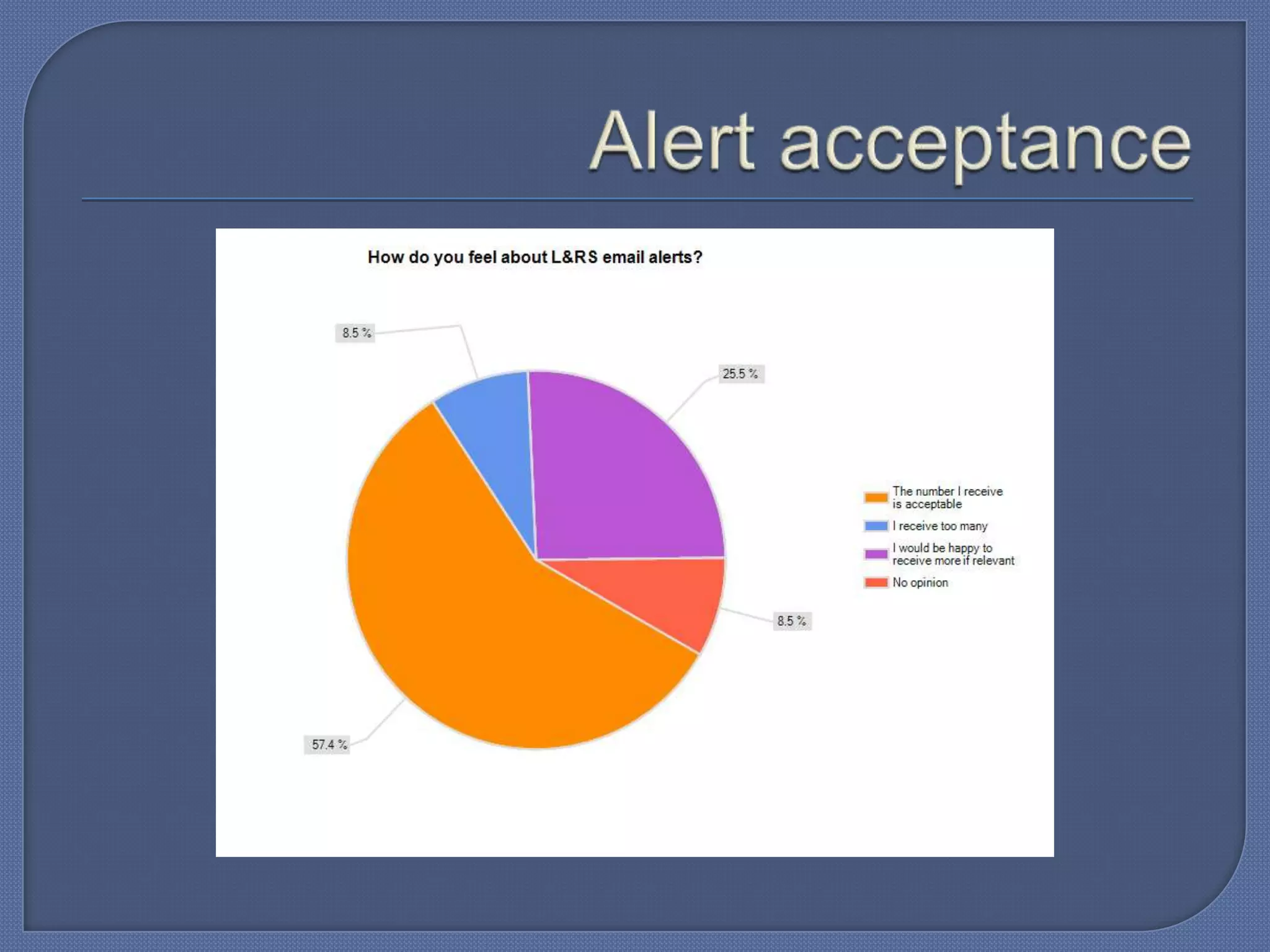 Alert acceptance

How do you feel about L&RS email alerts?

8.5 %

25.5 %

8.5 %

57.4 %

The number I receive is acceptable
I receive too many
I would be happy to receive more if relevant
No opinion